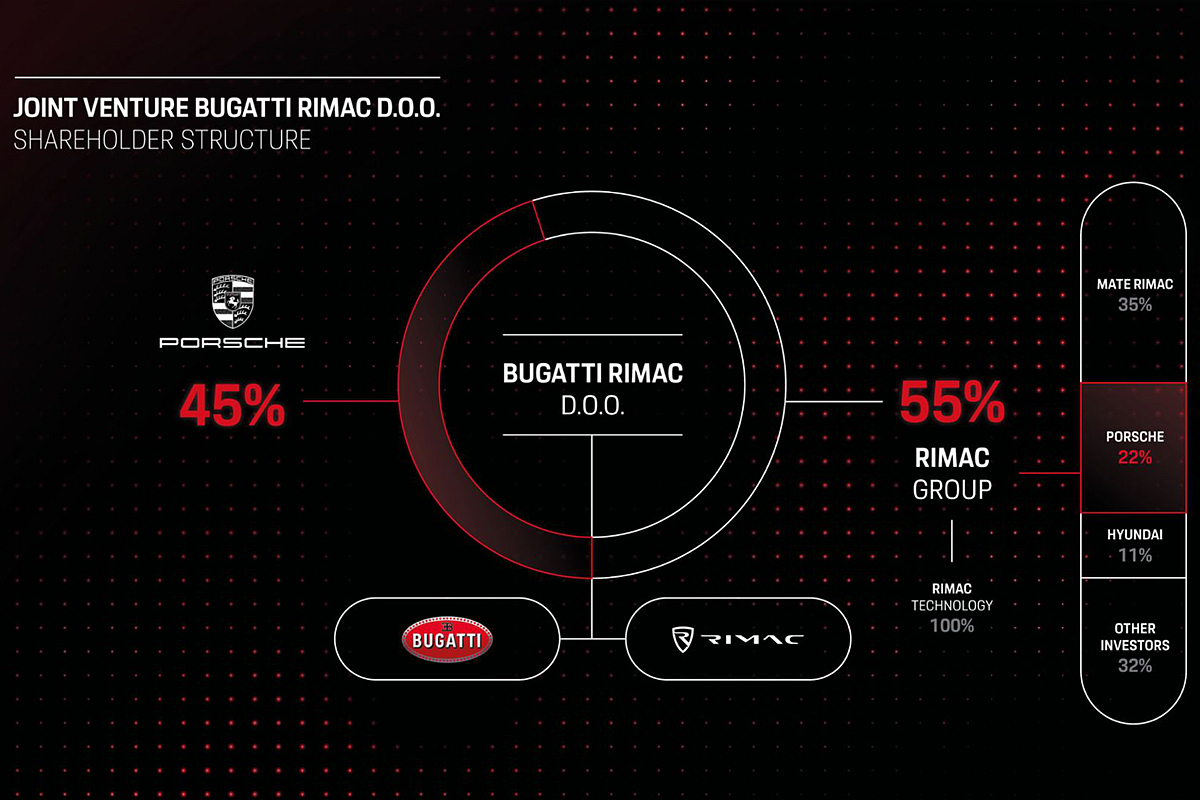 JOINT VENTURE BUGATTI RIMAC D.O.O.
SHAREHOLDER STRUCTURE

PORSCHE

45%

BUGATTI RIMAC
D.O.O.

55%

RIMAC
GROUP

RIMAC
TECHNOLOGY
100%

BUGATTI

RIMAC

MATE RIMAC
35%

PORSCHE
22%

HYUNDAI
11%

OTHER
INVESTORS
32%